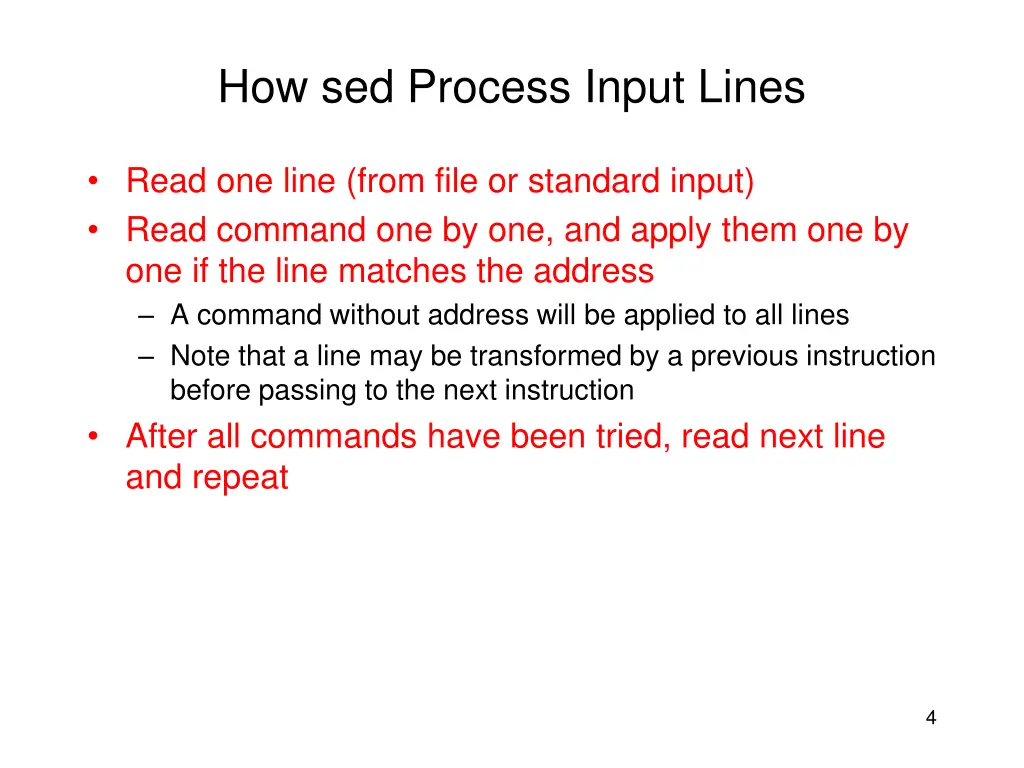 How sed Process Input Lines

• Read one line (from file or standard input)
• Read command one by one, and apply them one by one if the line matches the address
– A command without address will be applied to all lines
– Note that a line may be transformed by a previous instruction before passing to the next instruction
• After all commands have been tried, read next line and repeat

4